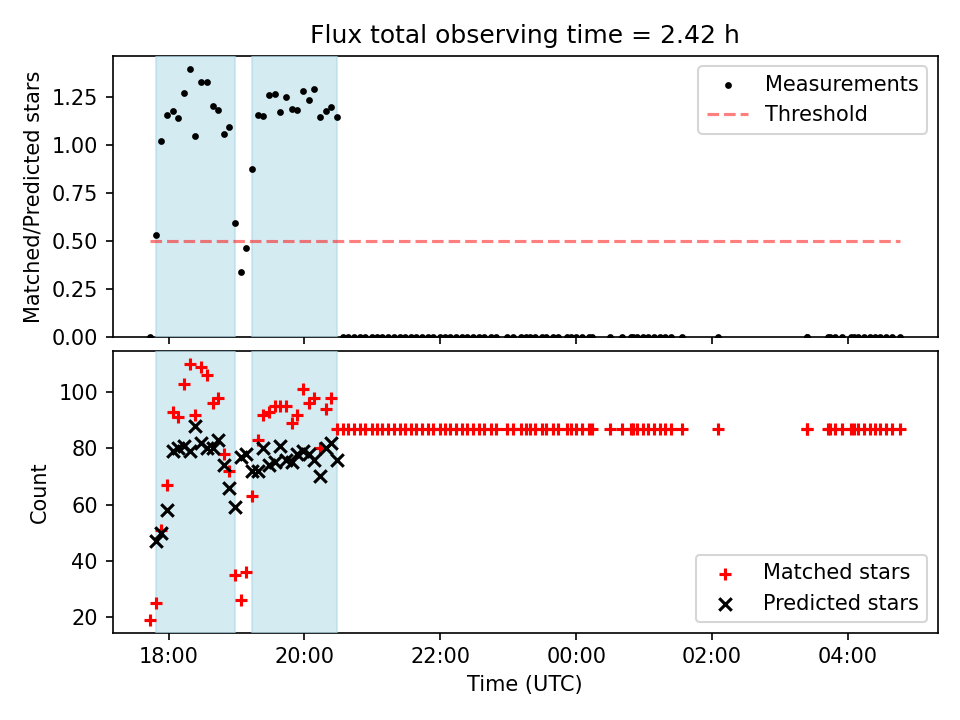 Flux total observing time = 2.42 h

Matched/Predicted stars

1.25
1.00
0.75
0.50
0.25
0.00

Measurements
Threshold

Count

100
80
60
40
20

Matched stars
Predicted stars

18:00
20:00
22:00
00:00
02:00
04:00

Time (UTC)